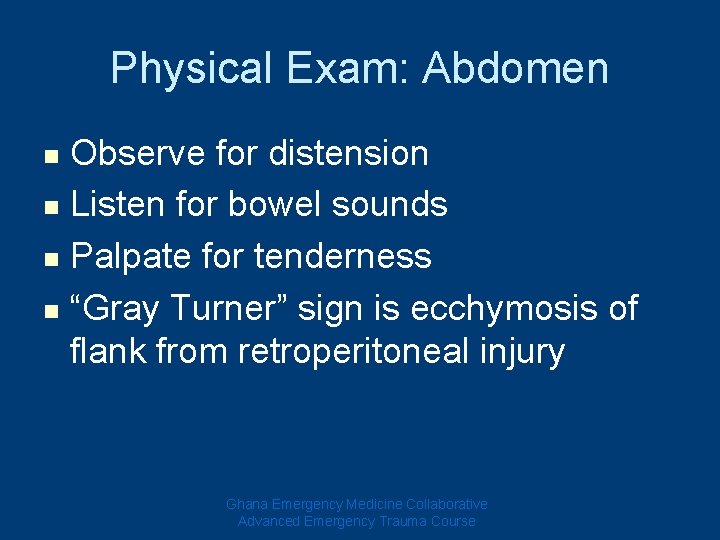 Physical Exam: Abdomen

- Observe for distension
- Listen for bowel sounds
- Palpate for tenderness
- “Gray Turner” sign is ecchymosis of flank from retroperitoneal injury

Ghana Emergency Medicine Collaborative
Advanced Emergency Trauma Course